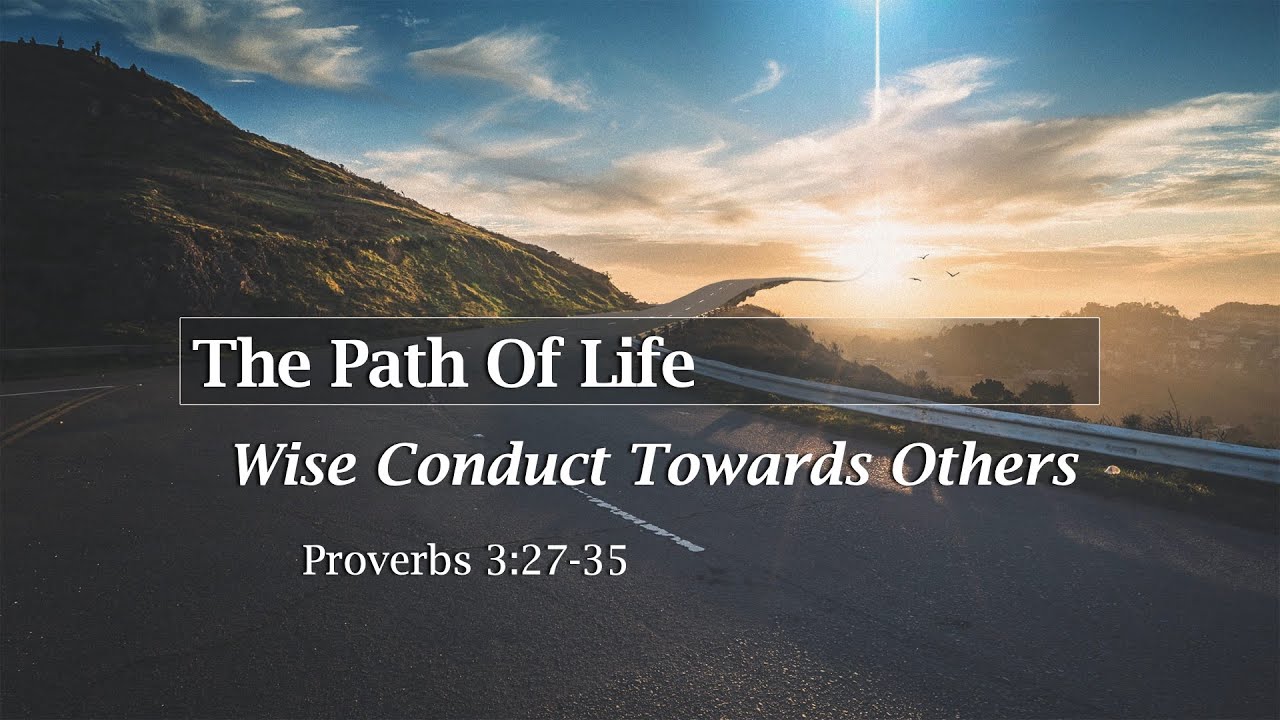 The Path Of Life

Wise Conduct Towards Others

Proverbs 3:27-35